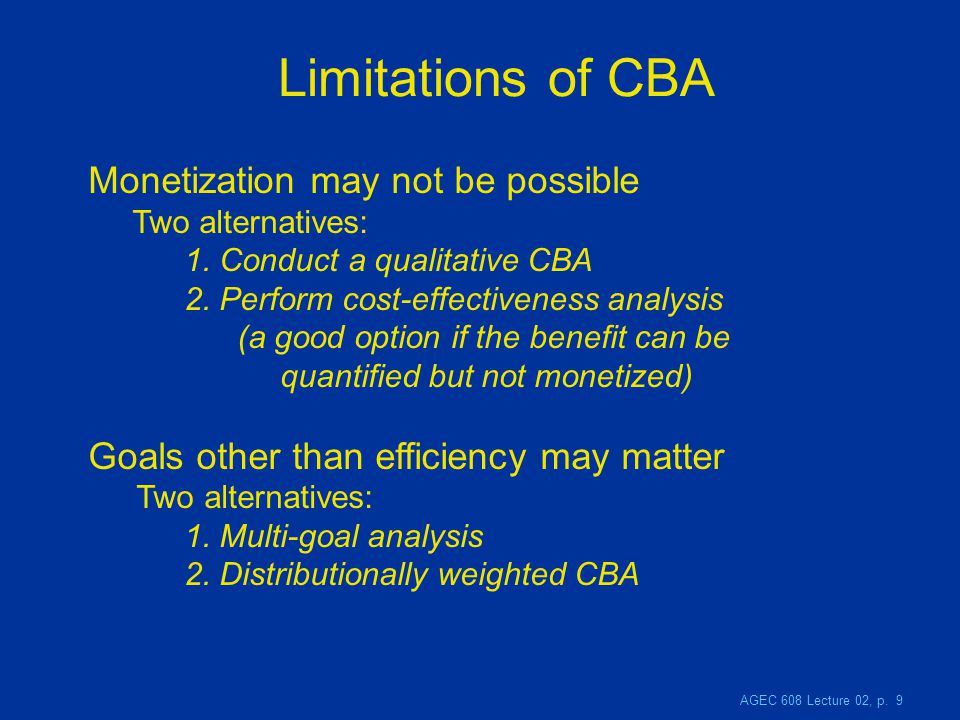 Limitations of CBA

Monetization may not be possible
Two alternatives:
1. Conduct a qualitative CBA
2. Perform cost-effectiveness analysis (a good option if the benefit can be quantified but not monetized)

Goals other than efficiency may matter
Two alternatives:
1. Multi-goal analysis
2. Distributionally weighted CBA

AGEC 608 Lecture 02, p. 9